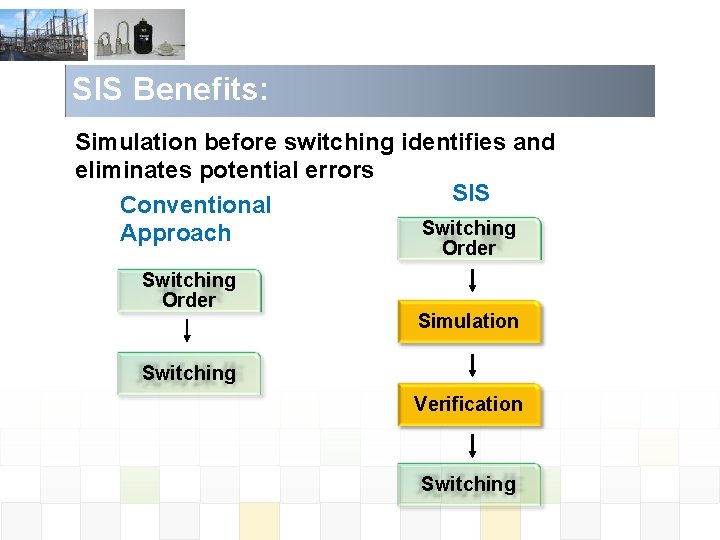 SIS Benefits:

Simulation before switching identifies and eliminates potential errors

Conventional Approach

Switching Order

Switching

SIS

Switching Order

Simulation

Verification

Switching